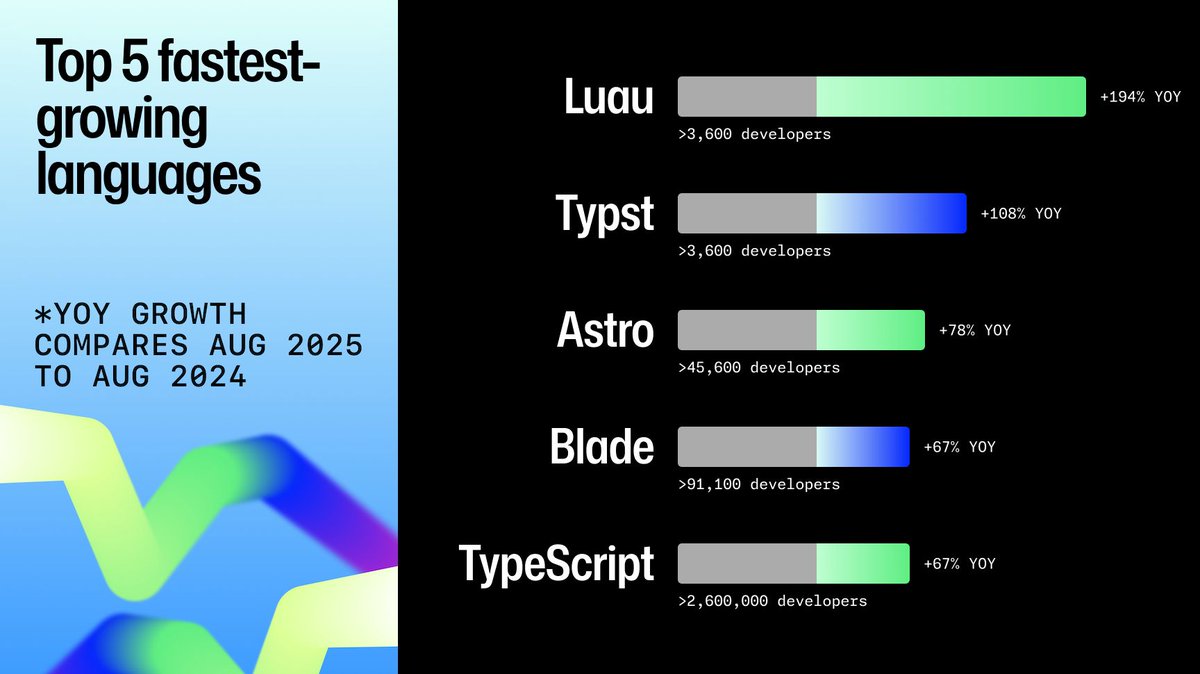 Top 5 fastest-growing languages

*YOY GROWTH COMPARES AUG 2025 TO AUG 2024

Luau
+194% YOY
>3,600 developers

Typst
+108% YOY
>3,600 developers

Astro
+78% YOY
>45,600 developers

Blade
+67% YOY
>91,100 developers

TypeScript
+67% YOY
>2,600,000 developers